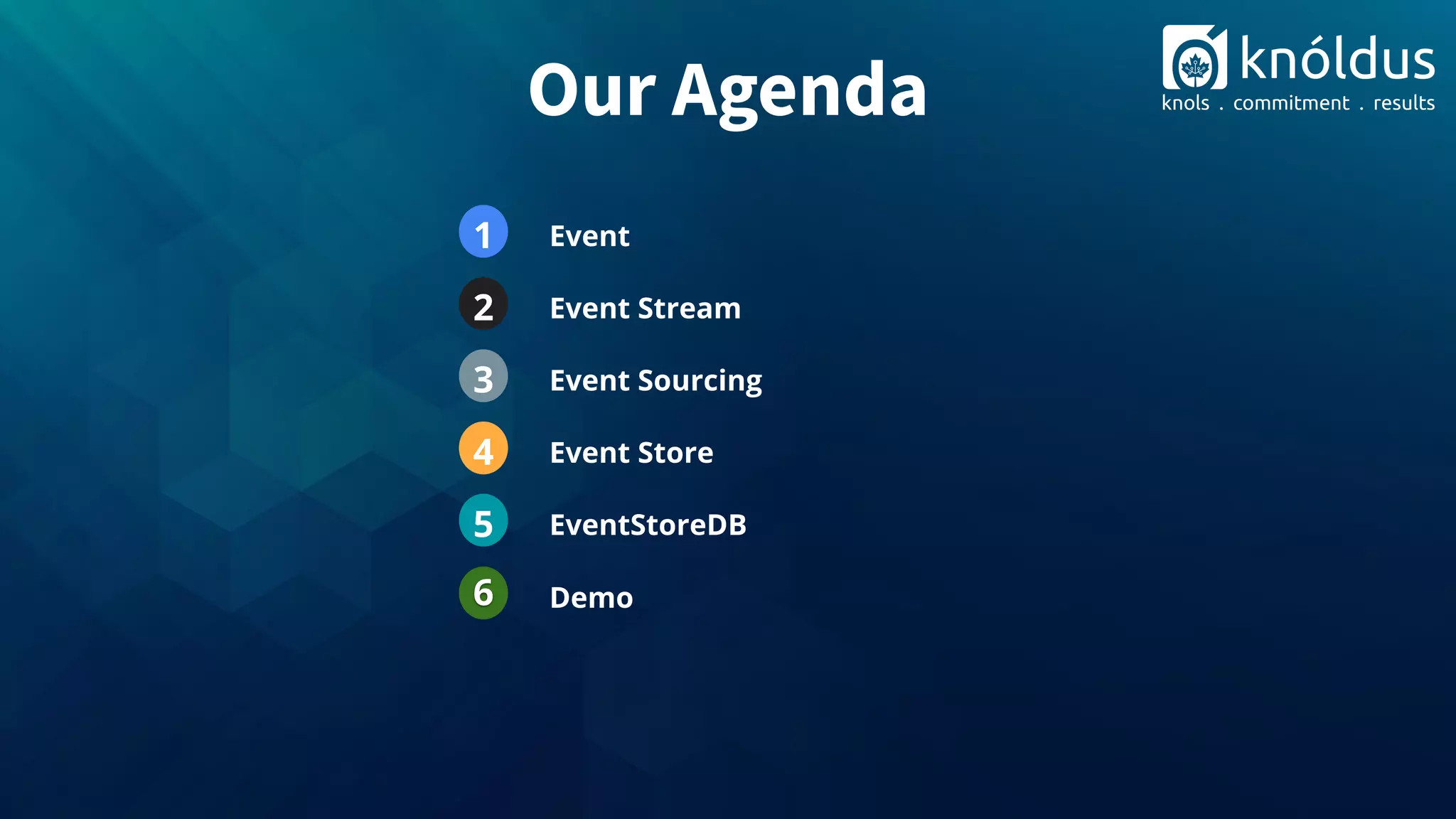 Our Agenda

knóldus
knols . commitment . results

1 Event

2 Event Stream

3 Event Sourcing

4 Event Store

5 EventStoreDB

6 Demo